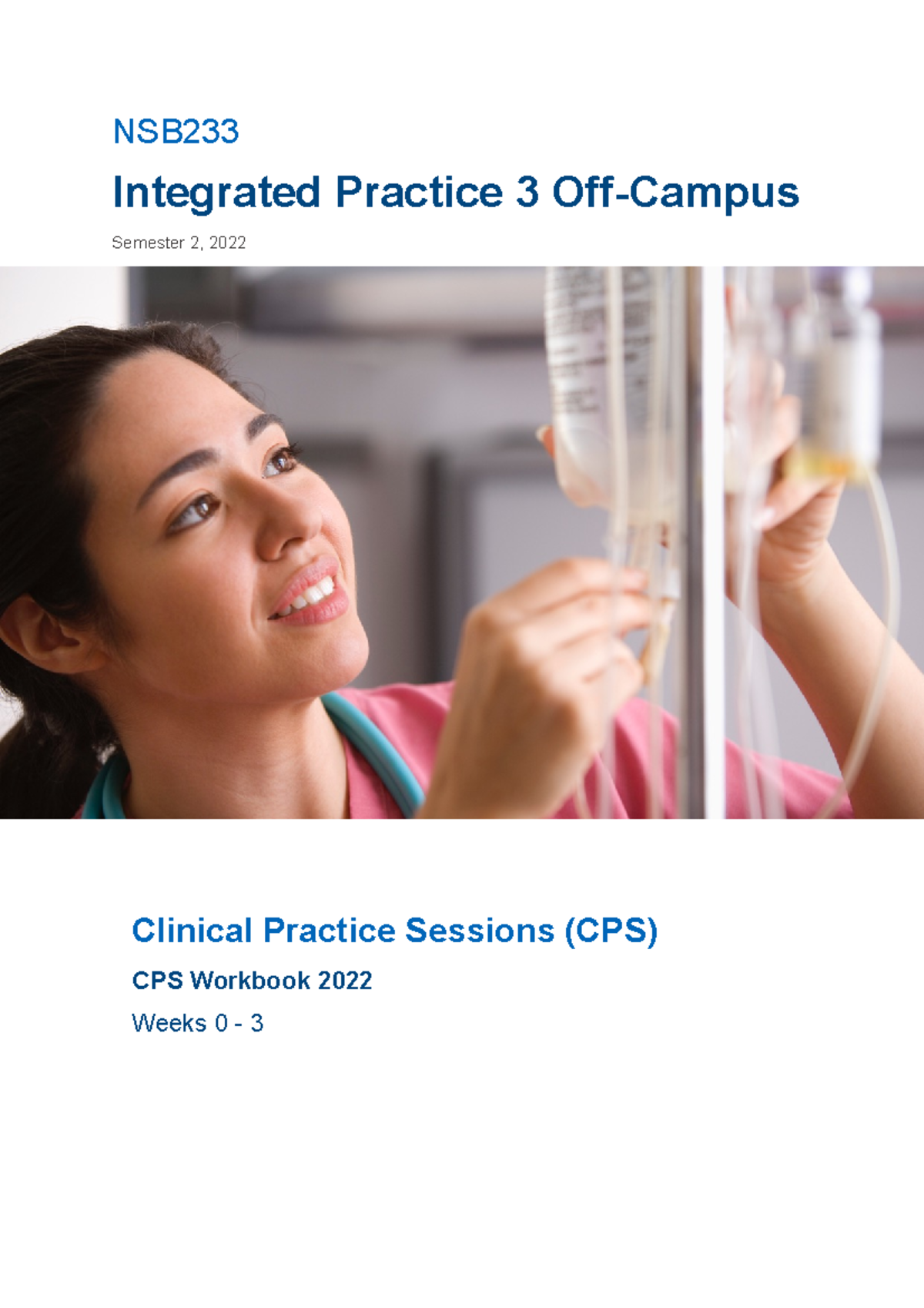 NSB233

Integrated Practice 3 Off-Campus

Semester 2, 2022

Clinical Practice Sessions (CPS)

CPS Workbook 2022

Weeks 0 - 3